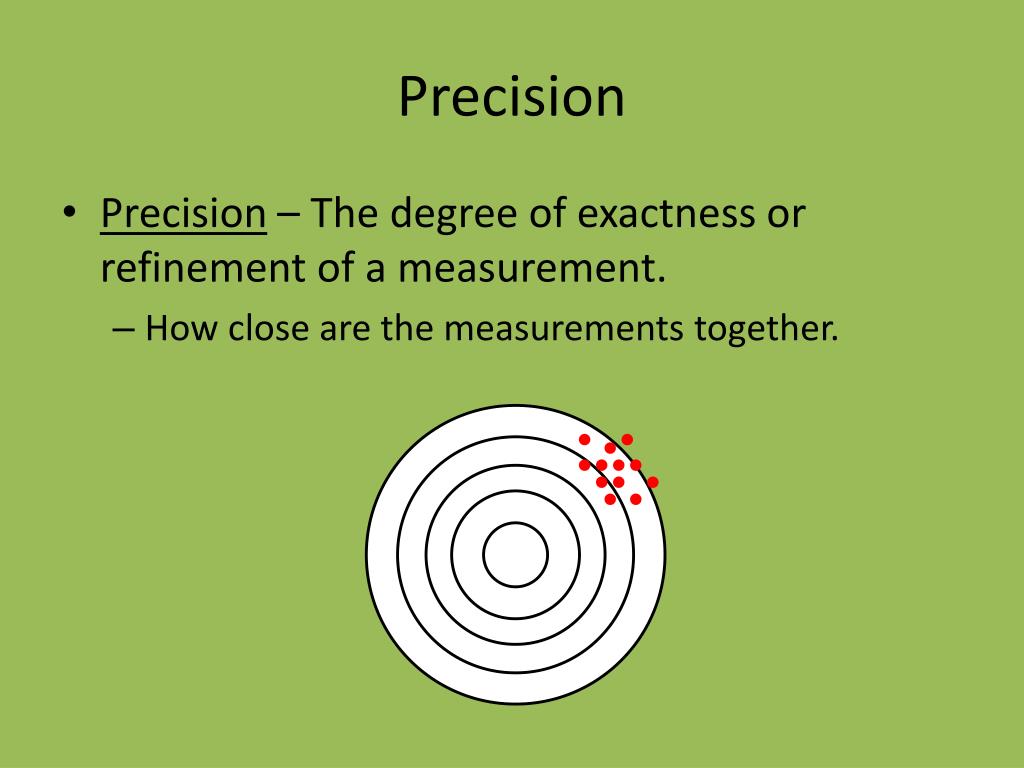 Precision

• Precision – The degree of exactness or refinement of a measurement.

– How close are the measurements together.